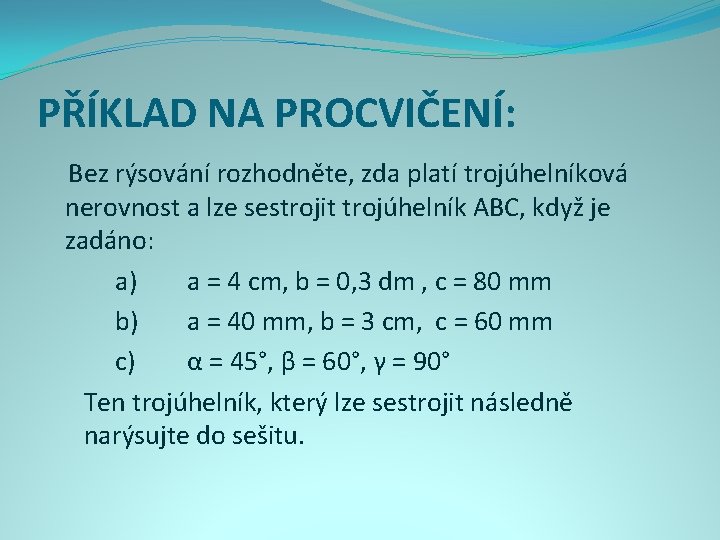 PŘÍKLAD NA PROCVIČENÍ:

Bez rýsování rozhodněte, zda platí trojúhelníková nerovnost a lze sestrojit trojúhelník ABC, když je zadáno:

a) $a = 4$ cm, $b = 0,3$ dm , $c = 80$ mm

b) $a = 40$ mm, $b = 3$ cm, $c = 60$ mm

c) $\alpha = 45°$, $\beta = 60°$, $\gamma = 90°$

Ten trojúhelník, který lze sestrojit následně narýsujte do sešitu.